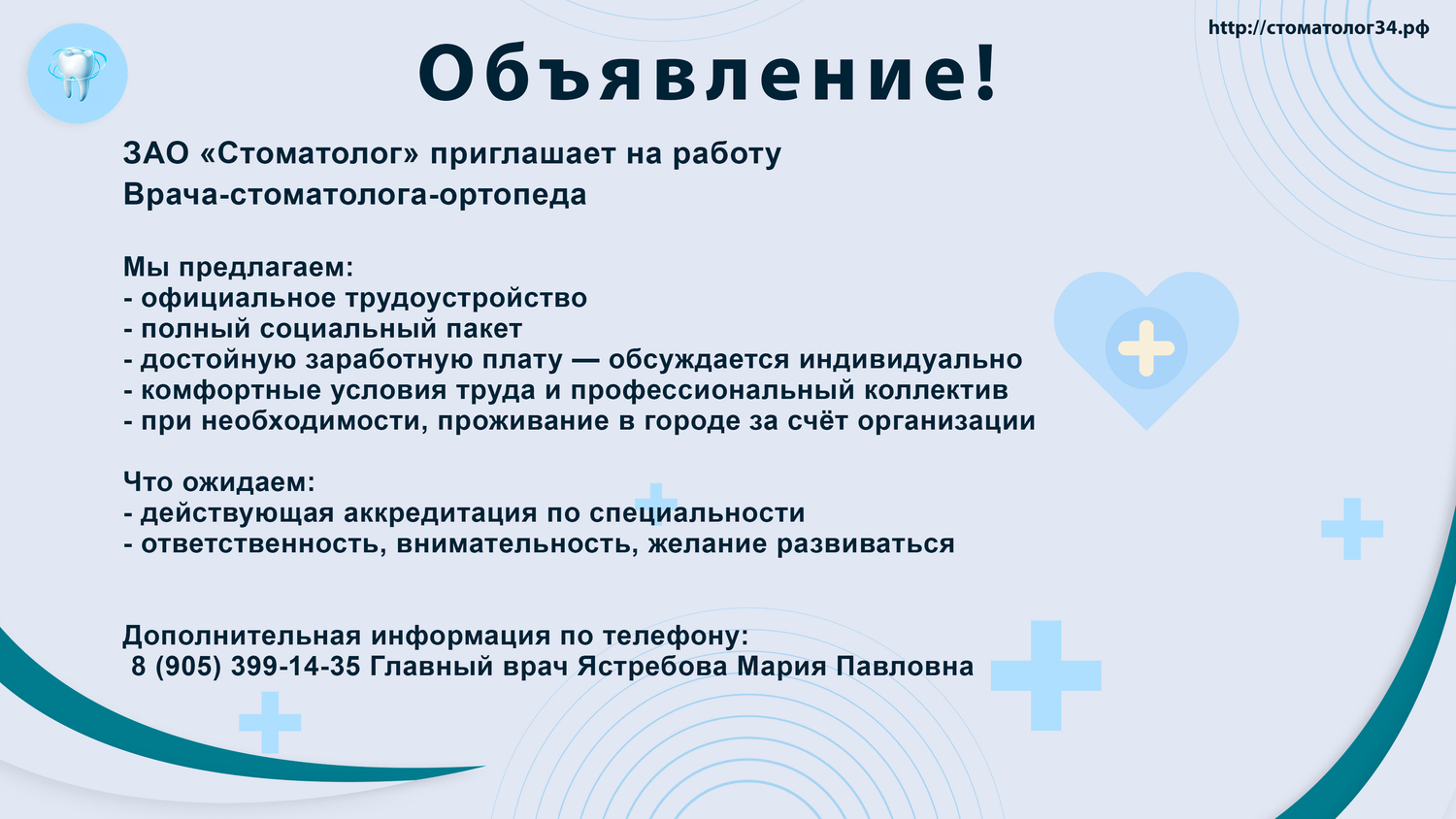 http://стоматолог34.рф

Объявление!

ЗАО «Стоматолог» приглашает на работу
Врача-стоматолога-ортопеда

Мы предлагаем:
- официальное трудоустройство
- полный социальный пакет
- достойную заработную плату — обсуждается индивидуально
- комфортные условия труда и профессиональный коллектив
- при необходимости, проживание в городе за счёт организации

Что ожидаем:
- действующая аккредитация по специальности
- ответственность, внимательность, желание развиваться

Дополнительная информация по телефону:
8 (905) 399-14-35 Главный врач Ястребова Мария Павловна